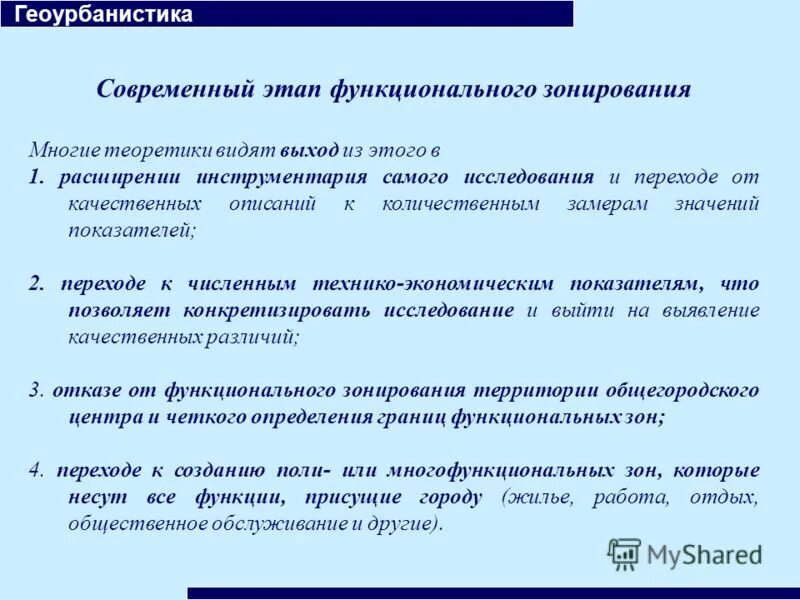 Геоурбанистика

Современный этап функционального зонирования

Многие теоретики видят выход из этого в
1. расширении инструментария самого исследования и переходе от качественных описаний к количественным замерам значений показателей;

2. переходе к численным технико-экономическим показателям, что позволяет конкретизировать исследование и выйти на выявление качественных различий;

3. отказе от функционального зонирования территории общегородского центра и четкого определения границ функциональных зон;

4. переходе к созданию поли- или многофункциональных зон, которые несут все функции, присущие городу (жилье, работа, отдых, общественное обслуживание и другие).

MyShared